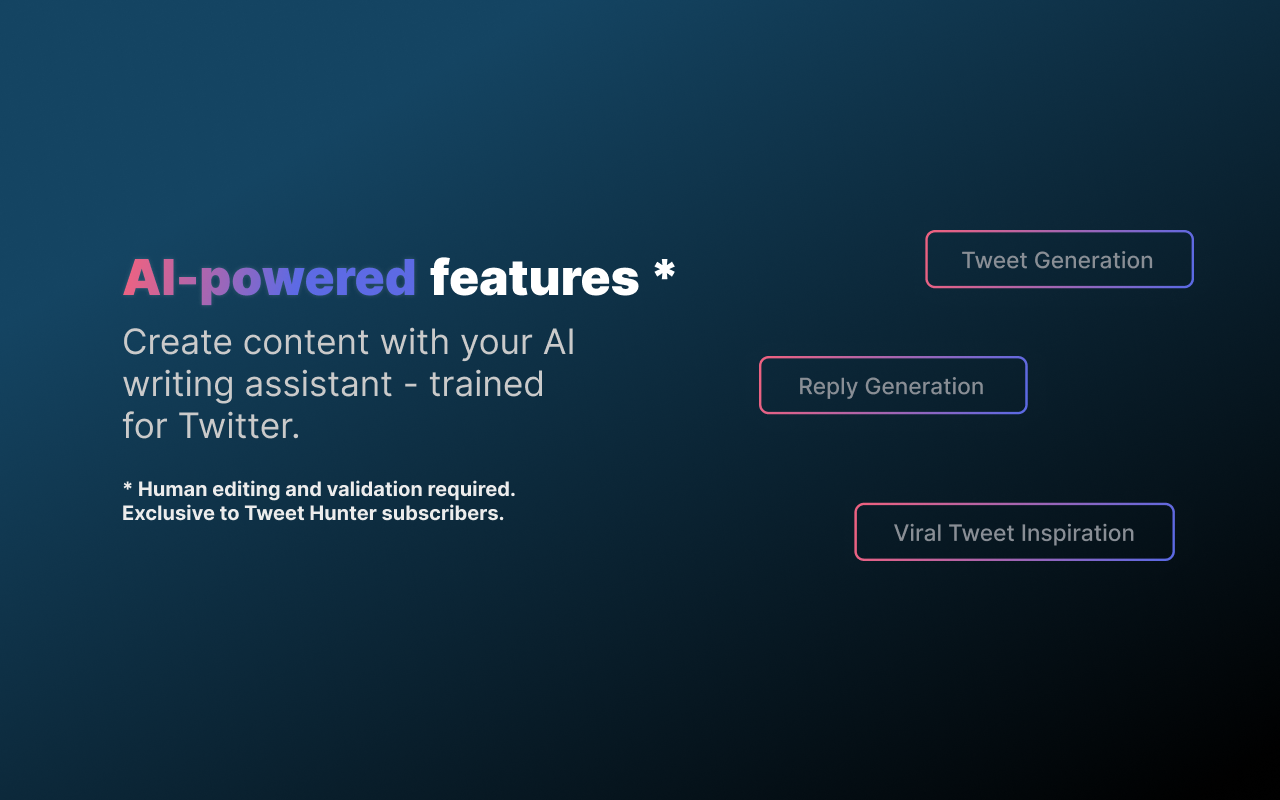 AI-powered features *

Create content with your AI writing assistant - trained for Twitter.

* Human editing and validation required.
Exclusive to Tweet Hunter subscribers.

Tweet Generation

Reply Generation

Viral Tweet Inspiration